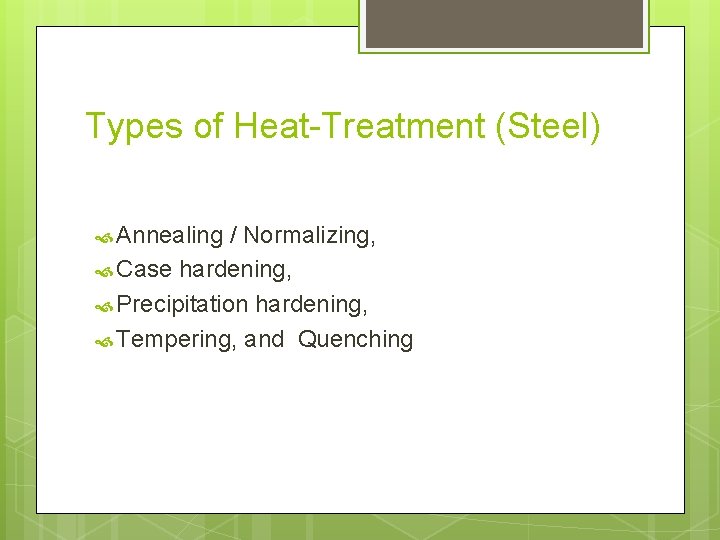 Types of Heat-Treatment (Steel)

Annealing / Normalizing,
Case hardening,
Precipitation hardening,
Tempering, and Quenching